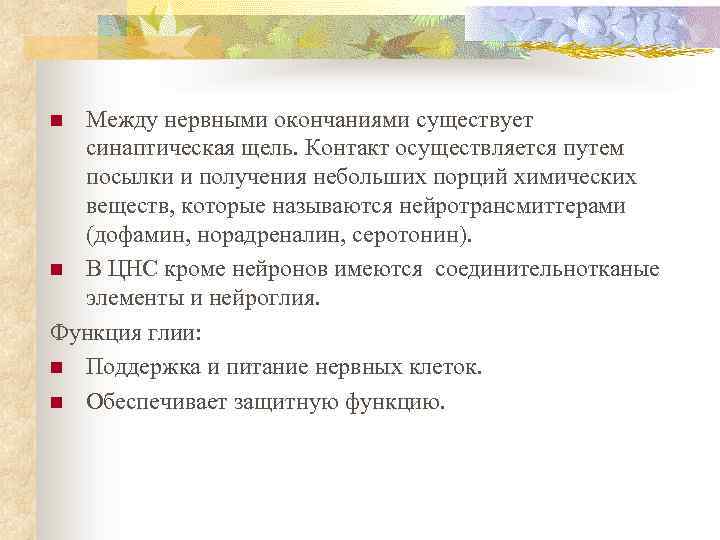 ■ Между нервными окончаниями существует синаптическая щель. Контакт осуществляется путем посылки и получения небольших порций химических веществ, которые называются нейротрансмиттерами (дофамин, норадреналин, серотонин).

■ В ЦНС кроме нейронов имеются соединительнотканые элементы и нейроглия.

Функция глии:

■ Поддержка и питание нервных клеток.

■ Обеспечивает защитную функцию.